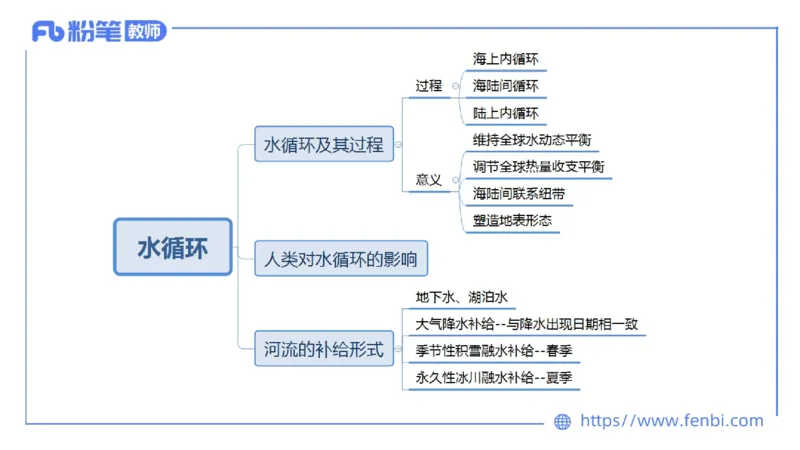 Fb 粉笔 教师

水循环

水循环及其过程

过程

海上内循环

海陆间循环

陆上内循环

意义

维持全球水动态平衡

调节全球热量收支平衡

海陆间联系纽带

塑造地表形态

人类对水循环的影响

河流的补给形式

地下水、湖泊水

大气降水补给--与降水出现日期相一致

季节性积雪融水补给--春季

永久性冰川融水补给--夏季

https://www.fenbi.com